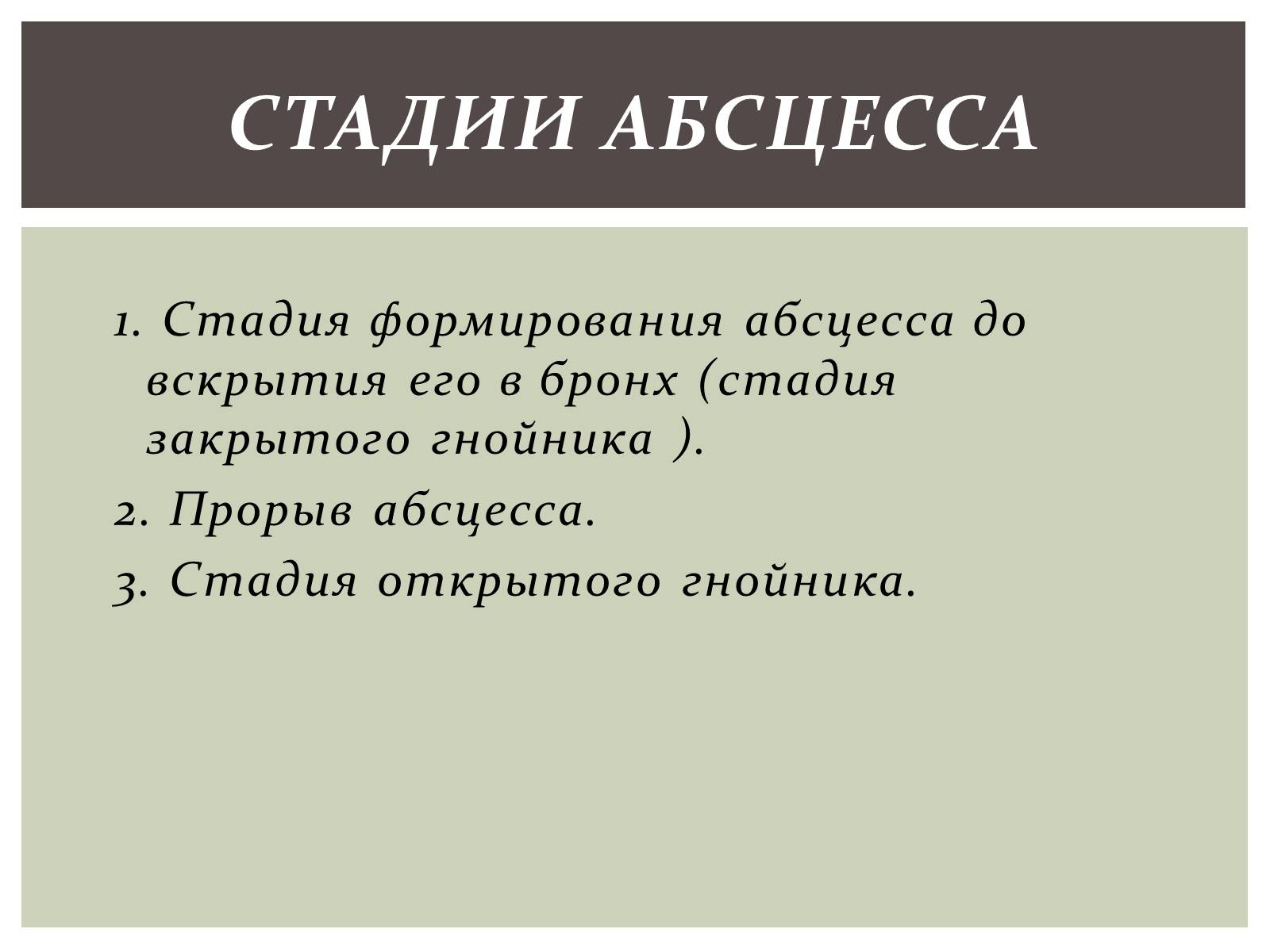 СТАДИИ АБСЦЕССА

1. Стадия формирования абсцесса до вскрытия его в бронх (стадия закрытого гнойника ).

2. Прорыв абсцесса.

3. Стадия открытого гнойника.